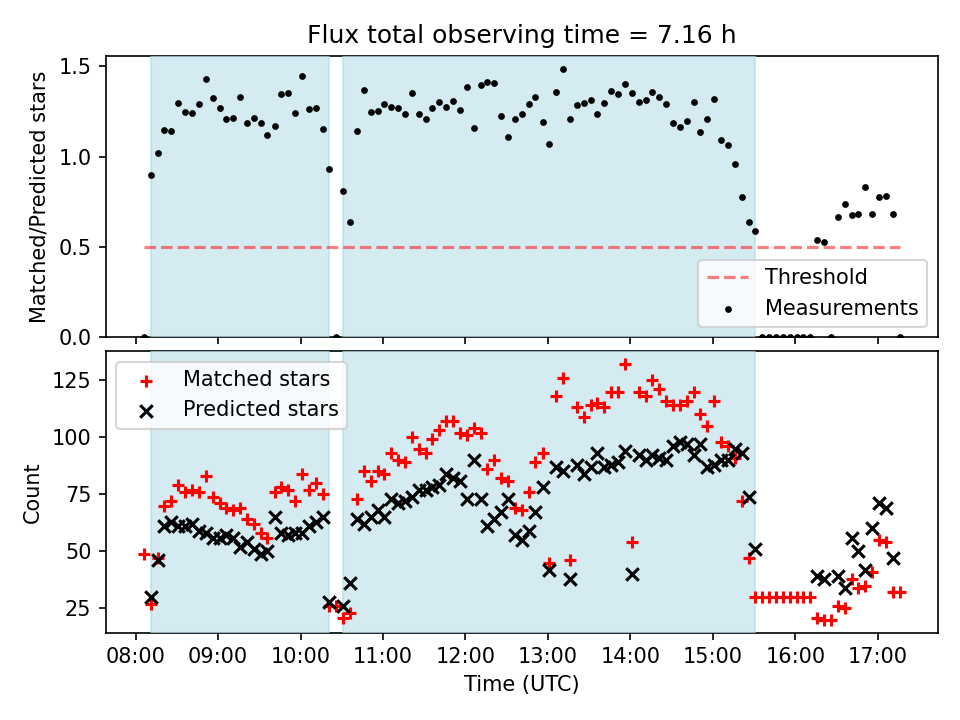 Flux total observing time = 7.16 h

Matched/Predicted stars

1.5
1.0
0.5
0.0

Threshold
Measurements

Matched stars
Predicted stars

Count

125
100
75
50
25

08:00 09:00 10:00 11:00 12:00 13:00 14:00 15:00 16:00 17:00

Time (UTC)